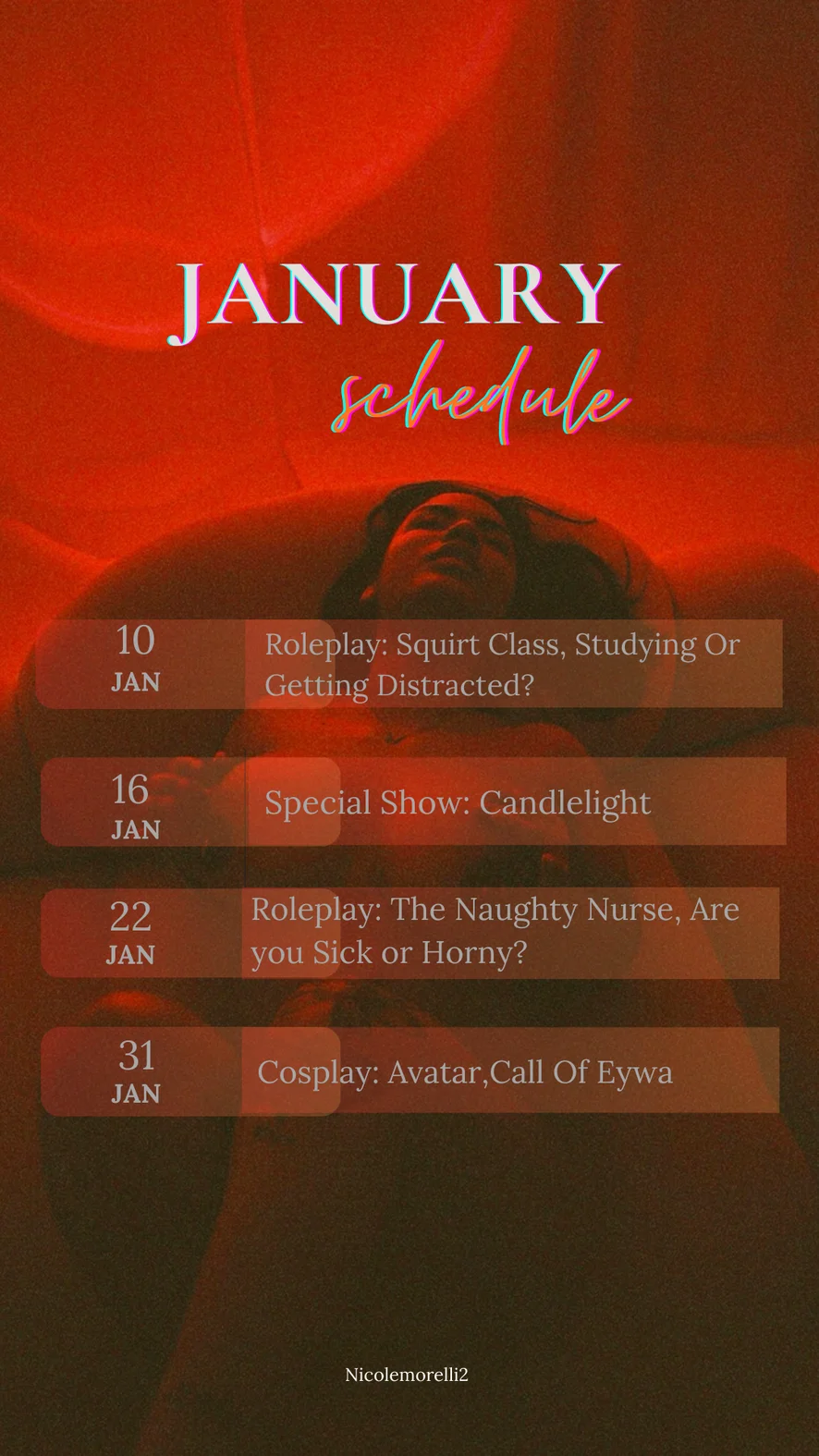 JANUARY
schedule

10
JAN
Roleplay: Squirt Class, Studying Or Getting Distracted?

16
JAN
Special Show: Candlelight

22
JAN
Roleplay: The Naughty Nurse, Are you Sick or Horny?

31
JAN
Cosplay: Avatar,Call Of Eywa

Nicolemorelli2